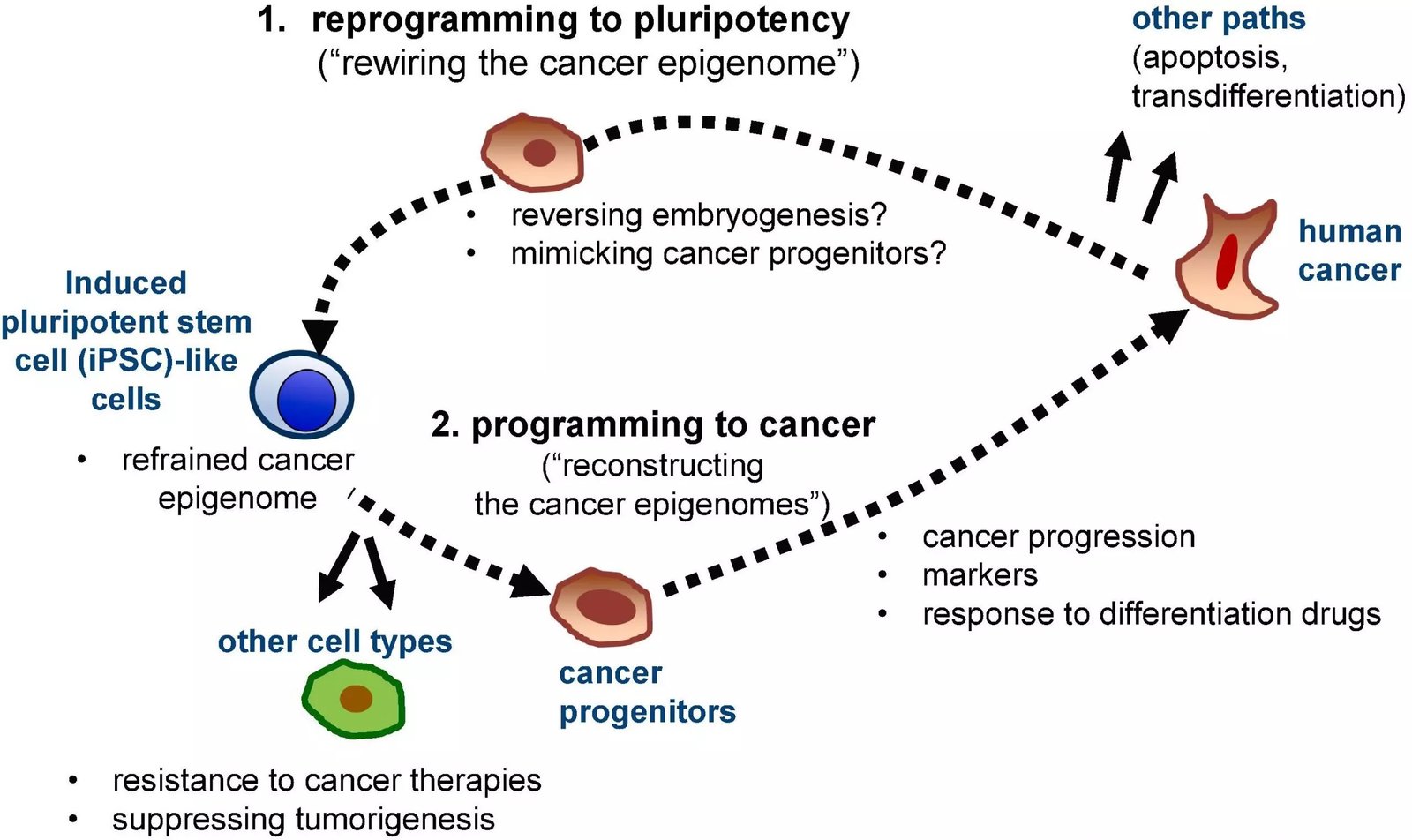 1. reprogramming to pluripotency
("rewiring the cancer epigenome")

other paths
(apoptosis,
transdifferentiation)

• reversing embryogenesis?
• mimicking cancer progenitors?

human cancer

Induced pluripotent stem cell (iPSC)-like cells

• refrained cancer epigenome

2. programming to cancer
("reconstructing the cancer epigenomes")

• cancer progression
• markers
• response to differentiation drugs

other cell types

cancer progenitors

• resistance to cancer therapies
• suppressing tumorigenesis